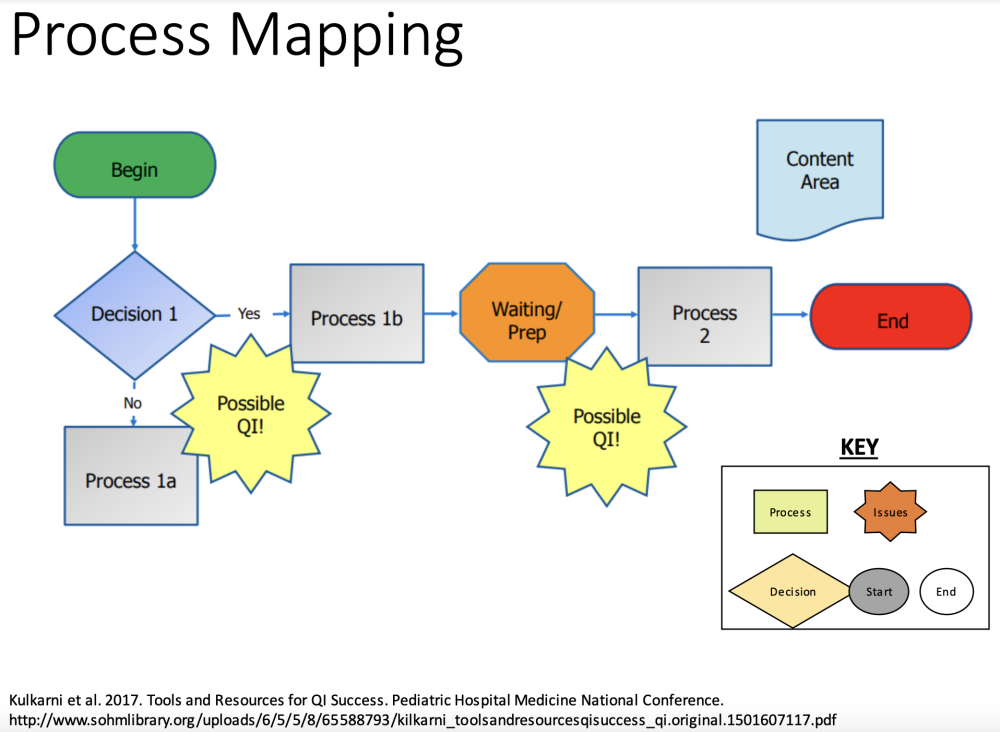 Process Mapping

Begin

Content Area

Decision 1

Yes

Process 1b

Waiting/ Prep

Process 2

End

No

Possible QI!

Possible QI!

Process 1a

KEY

Process

Issues

Decision

Start

End

Kulkarni et al. 2017. Tools and Resources for QI Success. Pediatric Hospital Medicine National Conference. http://www.sohmlibrary.org/uploads/6/5/5/8/65588793/kilkarni_toolsandresourcesqisuccess_qi.original.1501607117.pdf